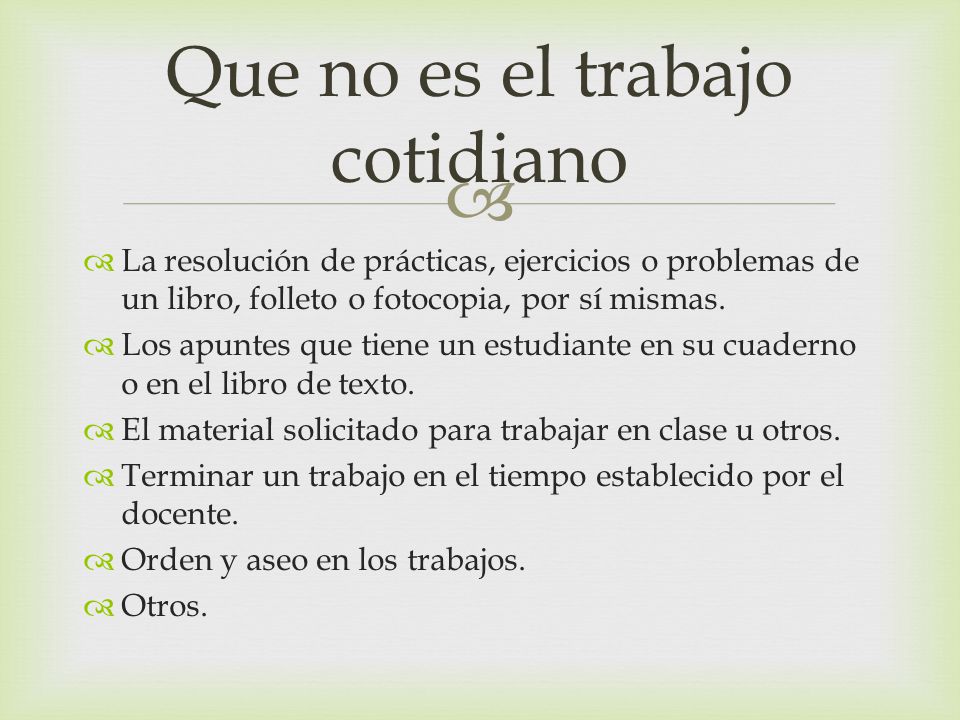 Que no es el trabajo cotidiano

La resolución de prácticas, ejercicios o problemas de un libro, folleto o fotocopia, por sí mismas.

Los apuntes que tiene un estudiante en su cuaderno o en el libro de texto.

El material solicitado para trabajar en clase u otros.

Terminar un trabajo en el tiempo establecido por el docente.

Orden y aseo en los trabajos.

Otros.